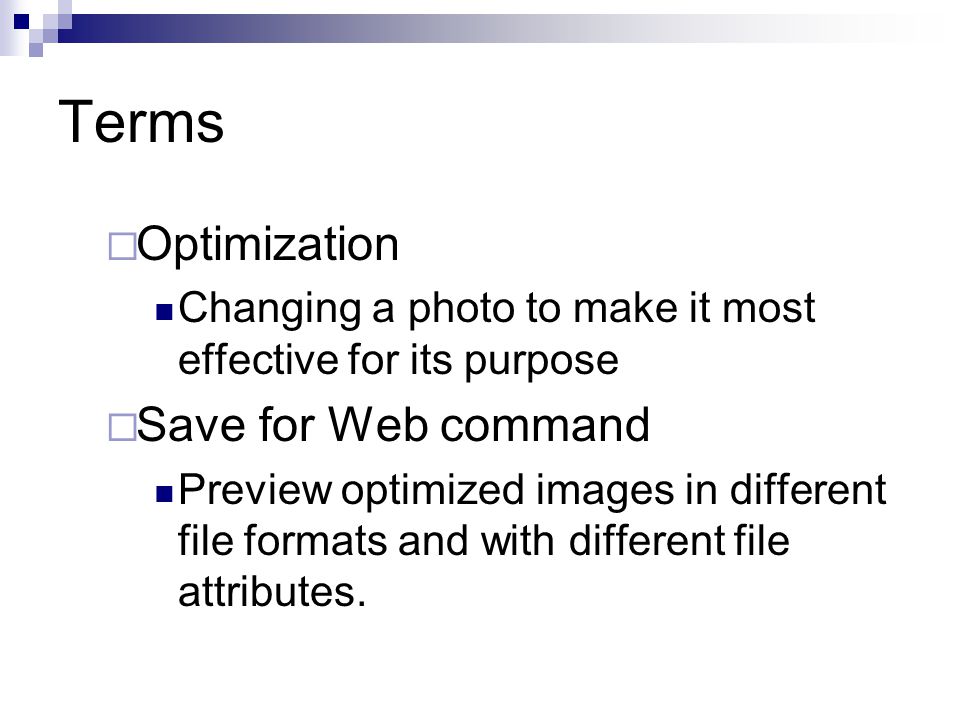 Terms

Optimization

Changing a photo to make it most effective for its purpose

Save for Web command

Preview optimized images in different file formats and with different file attributes.